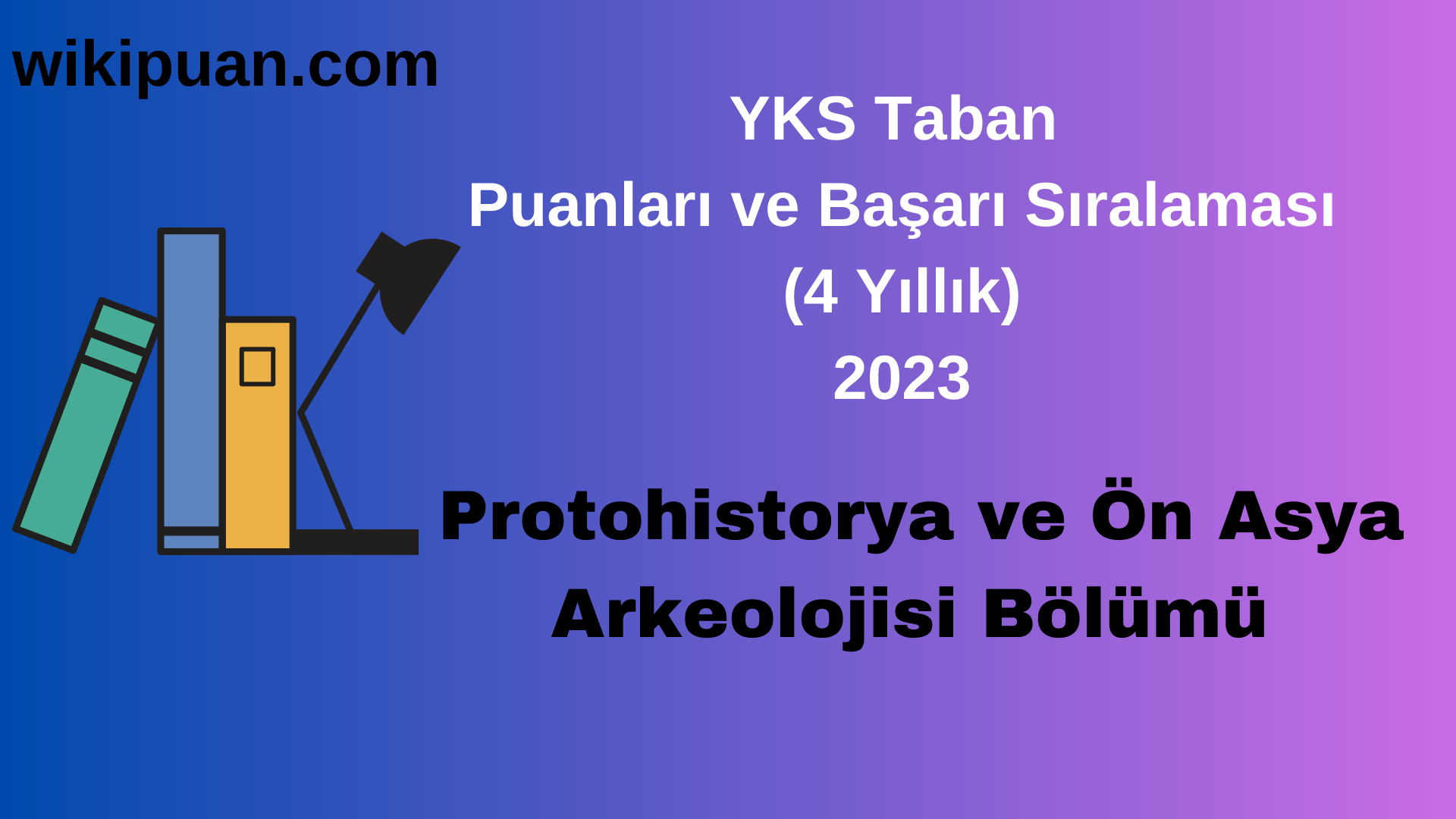 wikipuan.com

YKS Taban
Puanları ve Başarı Sıralaması
(4 Yıllık)
2023

Protohistorya ve Ön Asya Arkeolojisi Bölümü